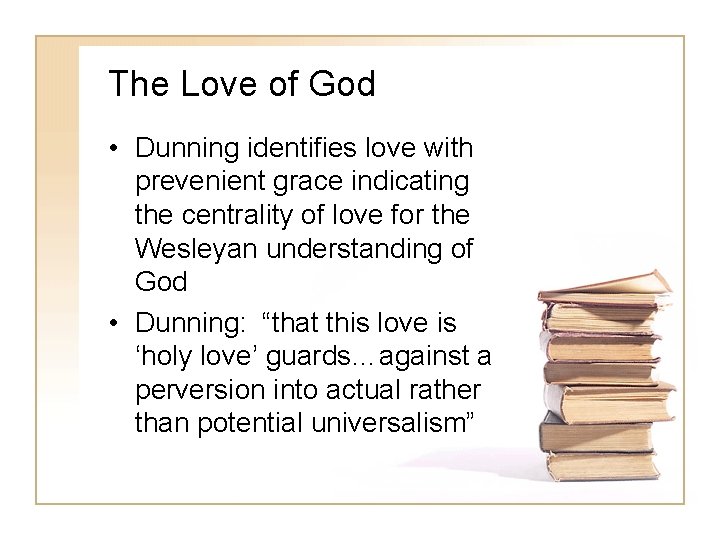 The Love of God

• Dunning identifies love with prevenient grace indicating the centrality of love for the Wesleyan understanding of God

• Dunning: “that this love is ‘holy love’ guards…against a perversion into actual rather than potential universalism”